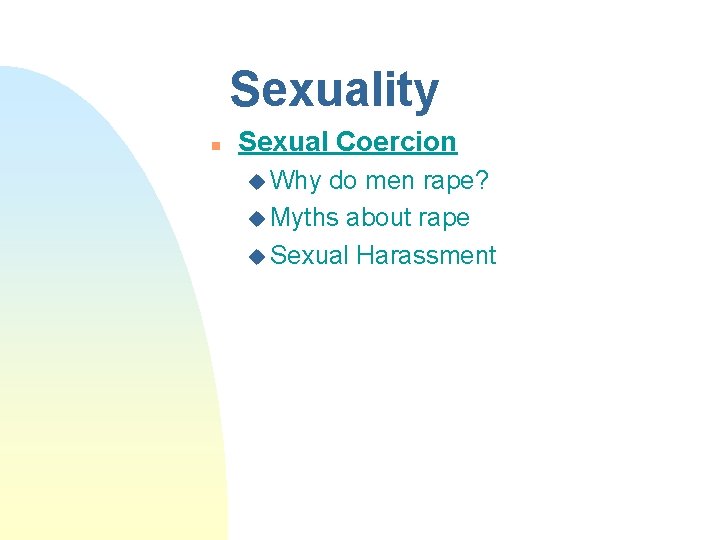 Sexuality

Sexual Coercion

Why do men rape?

Myths about rape

Sexual Harassment